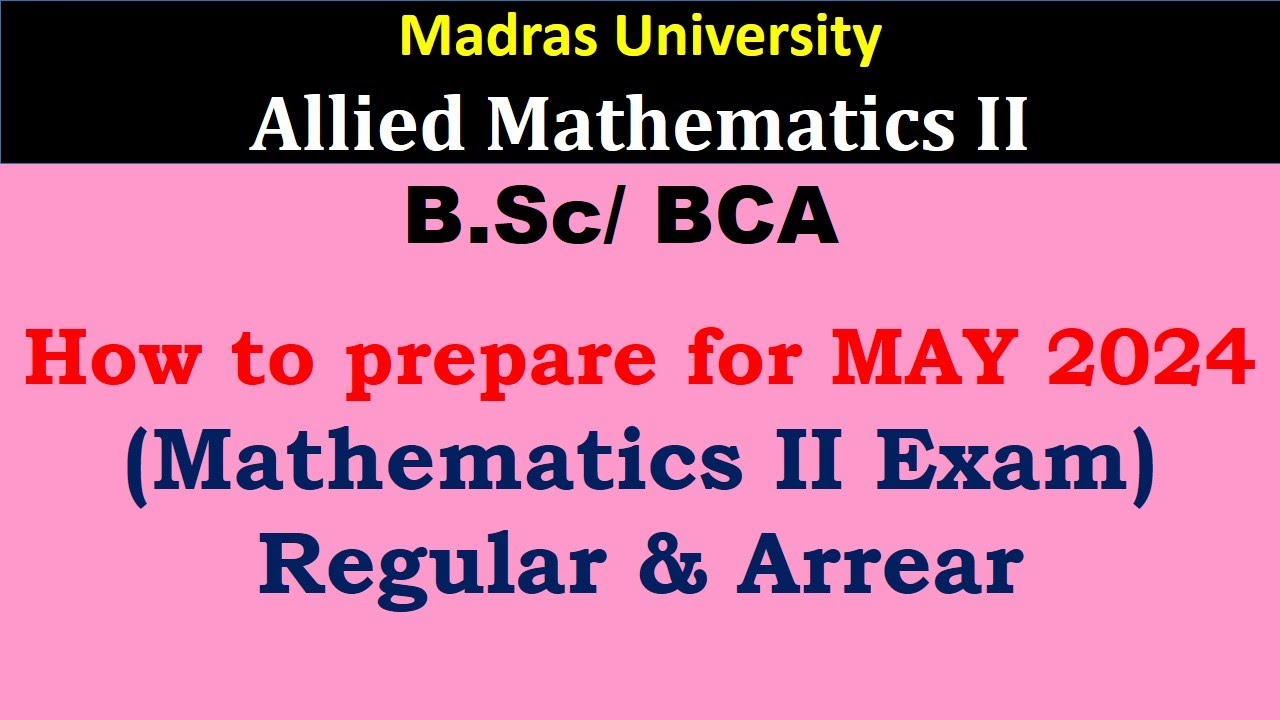 Madras University
Allied Mathematics II

B.Sc/ BCA

How to prepare for MAY 2024
(Mathematics II Exam)
Regular & Arrear